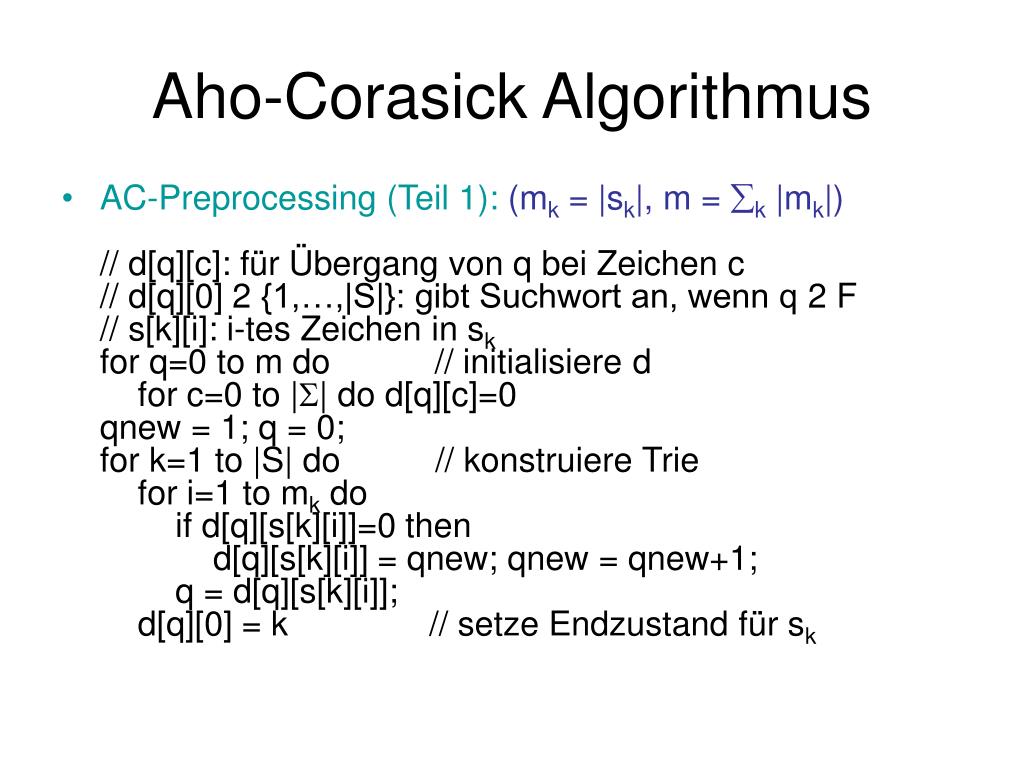 Aho-Corasick Algorithmus

• AC-Preprocessing (Teil 1): ($m_k = |s_k|$, $m = \sum_k |m_k|$)

// d[q][c]: für Übergang von q bei Zeichen c
// d[q][0] 2 {1,…,|S|}: gibt Suchwort an, wenn q 2 F
// s[k][i]: i-tes Zeichen in $s_k$
for q=0 to m do // initialisiere d
for c=0 to $|\Sigma|$ do d[q][c]=0
qnew = 1; q = 0;
for k=1 to |S| do // konstruiere Trie
for i=1 to $m_k$ do
if d[q][s[k][i]]=0 then
d[q][s[k][i]] = qnew; qnew = qnew+1;
q = d[q][s[k][i]];
d[q][0] = k // setze Endzustand für $s_k$